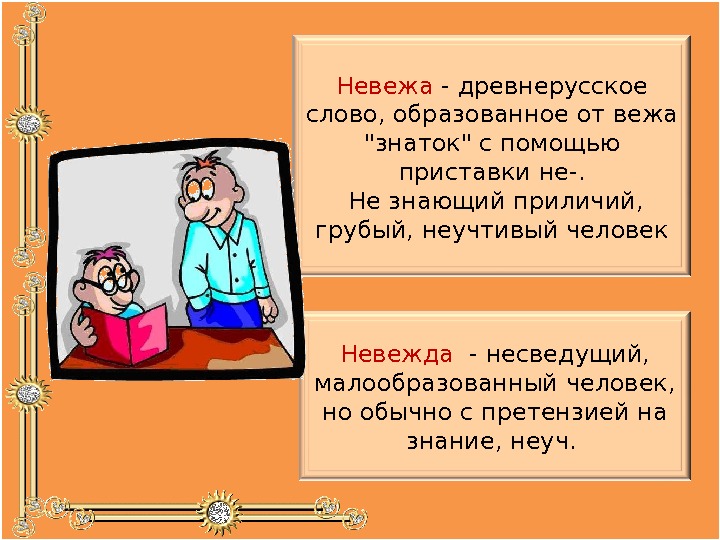 Невежа - древнерусское слово, образованное от вежа "знаток" с помощью приставки не-.
Не знающий приличий, грубый, неучтивый человек

Невежда - несведущий, малообразованный человек, но обычно с претензией на знание, неуч.